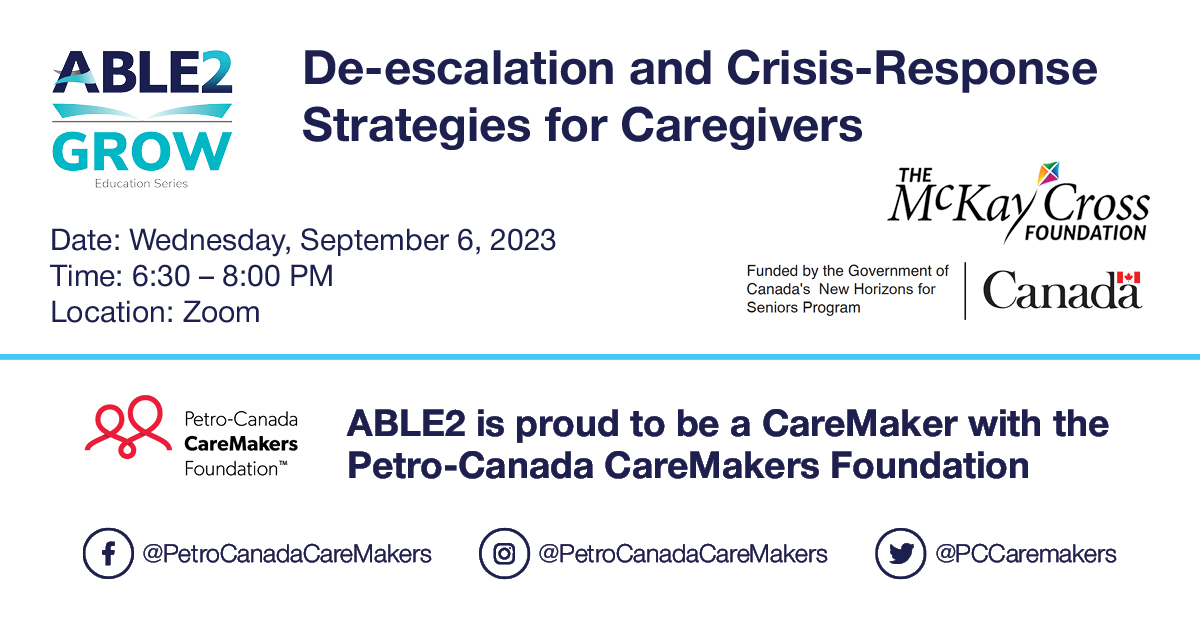 ABLE2
GROW
Education Series

De-escalation and Crisis-Response Strategies for Caregivers

THE McKay Cross FOUNDATION

Date: Wednesday, September 6, 2023
Time: 6:30 – 8:00 PM
Location: Zoom

Funded by the Government of Canada's New Horizons for Seniors Program

Canada

Petro-Canada CareMakers Foundation™

ABLE2 is proud to be a CareMaker with the Petro-Canada CareMakers Foundation

@PetroCanadaCareMakers

@PetroCanadaCareMakers

@PCCaremakers